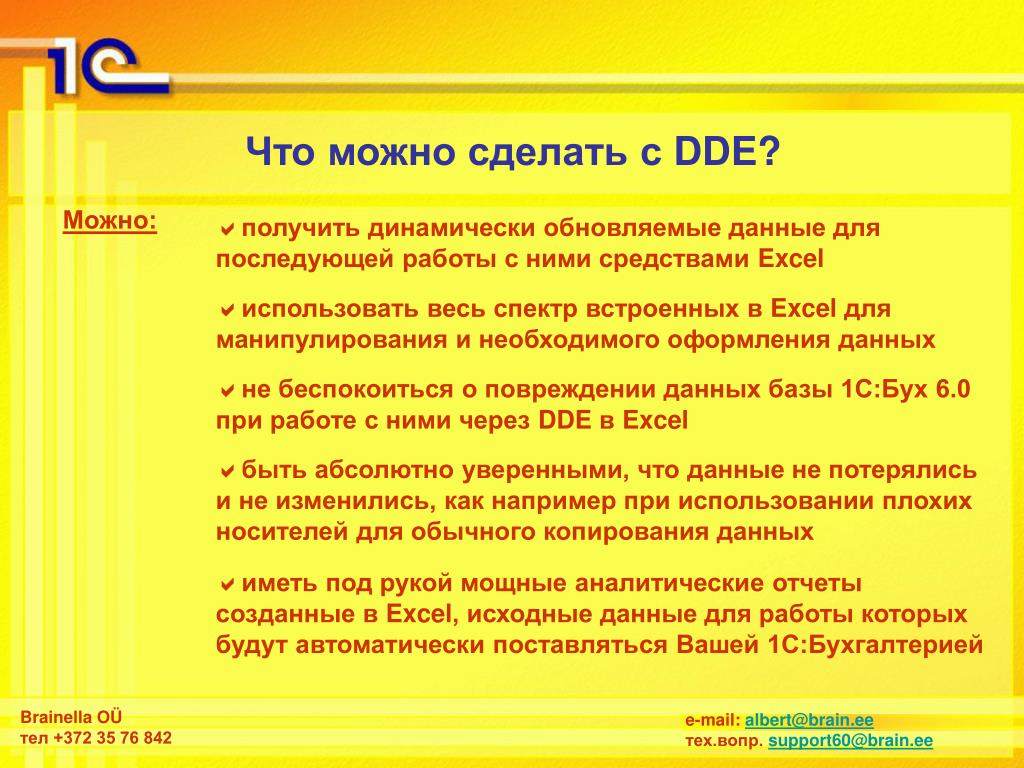 1С

Что можно сделать с DDE?

Можно:

✔ получить динамически обновляемые данные для последующей работы с ними средствами Excel

✔ использовать весь спектр встроенных в Excel для манипулирования и необходимого оформления данных

✔ не беспокоиться о повреждении данных базы 1С:Бух 6.0 при работе с ними через DDE в Excel

✔ быть абсолютно уверенными, что данные не потерялись и не изменились, как например при использовании плохих носителей для обычного копирования данных

✔ иметь под рукой мощные аналитические отчеты созданные в Excel, исходные данные для работы которых будут автоматически поставляться Вашей 1С:Бухгалтерией

Brainella OÜ
тел +372 35 76 842

e-mail: albert@brain.ee
тех.вопр. support60@brain.ee